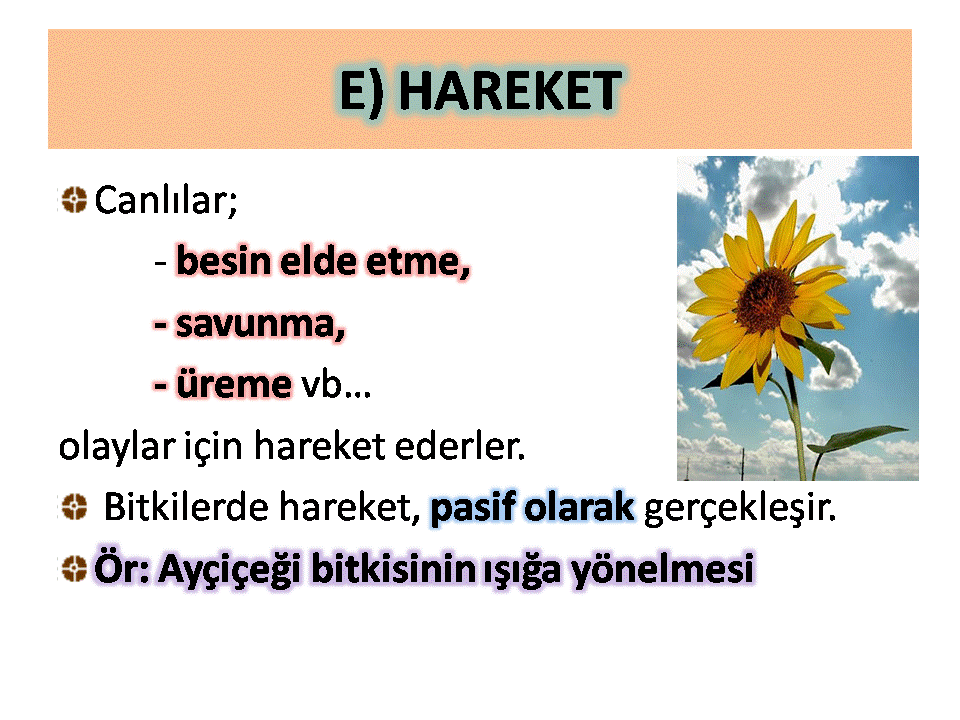 E) HAREKET

Canlılar;

- besin elde etme,

- savunma,

- üreme vb…

olaylar için hareket ederler.

Bitkilerde hareket, pasif olarak gerçekleşir.

Ör: Ayçiçeği bitkisinin ışığa yönelmesi